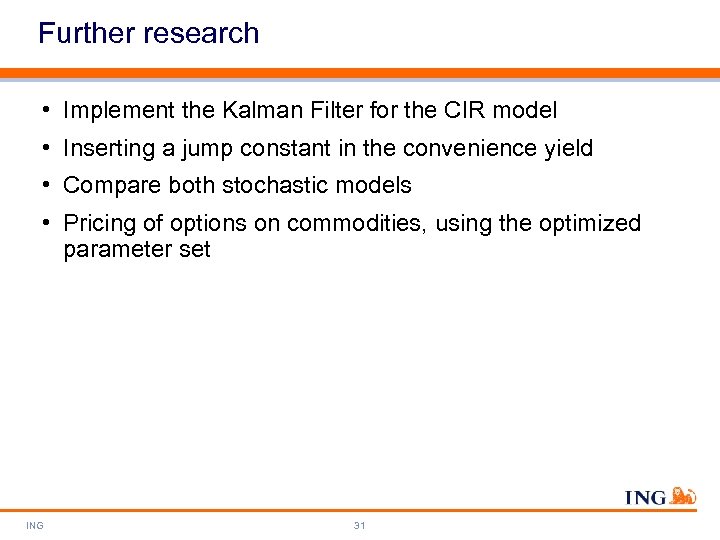 Further research

• Implement the Kalman Filter for the CIR model
• Inserting a jump constant in the convenience yield
• Compare both stochastic models
• Pricing of options on commodities, using the optimized parameter set

ING

ING 31